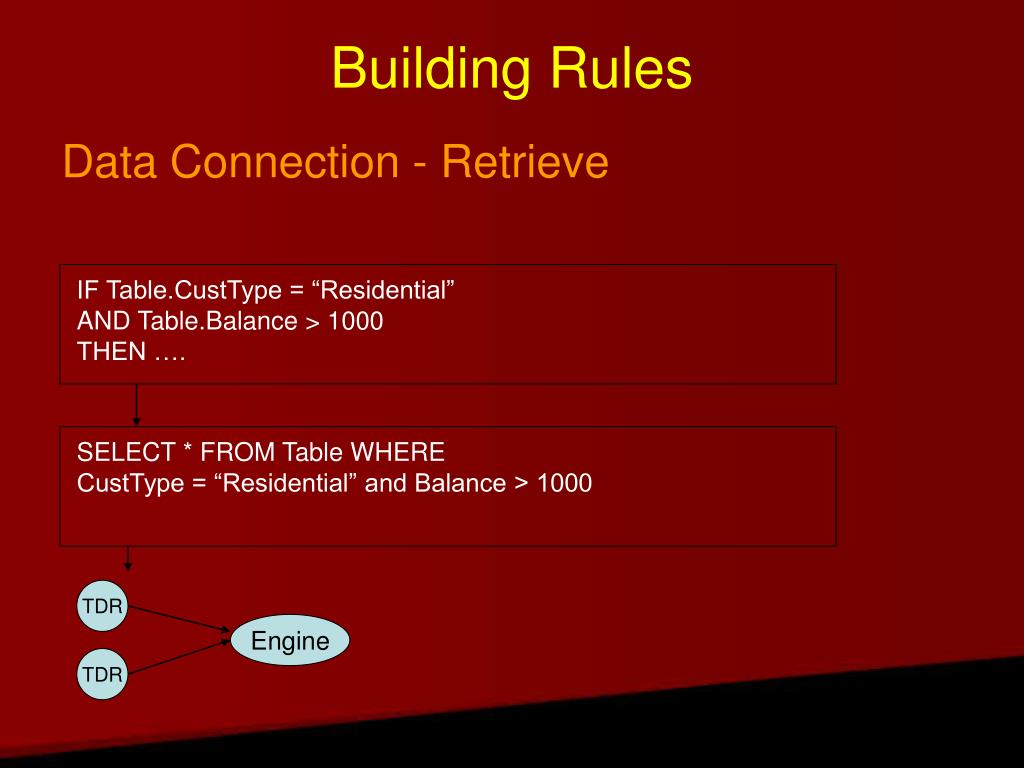 Building Rules

Data Connection - Retrieve

IF Table.CustType = “Residential”
AND Table.Balance > 1000
THEN ….

SELECT * FROM Table WHERE
CustType = “Residential” and Balance > 1000

TDR

TDR

Engine